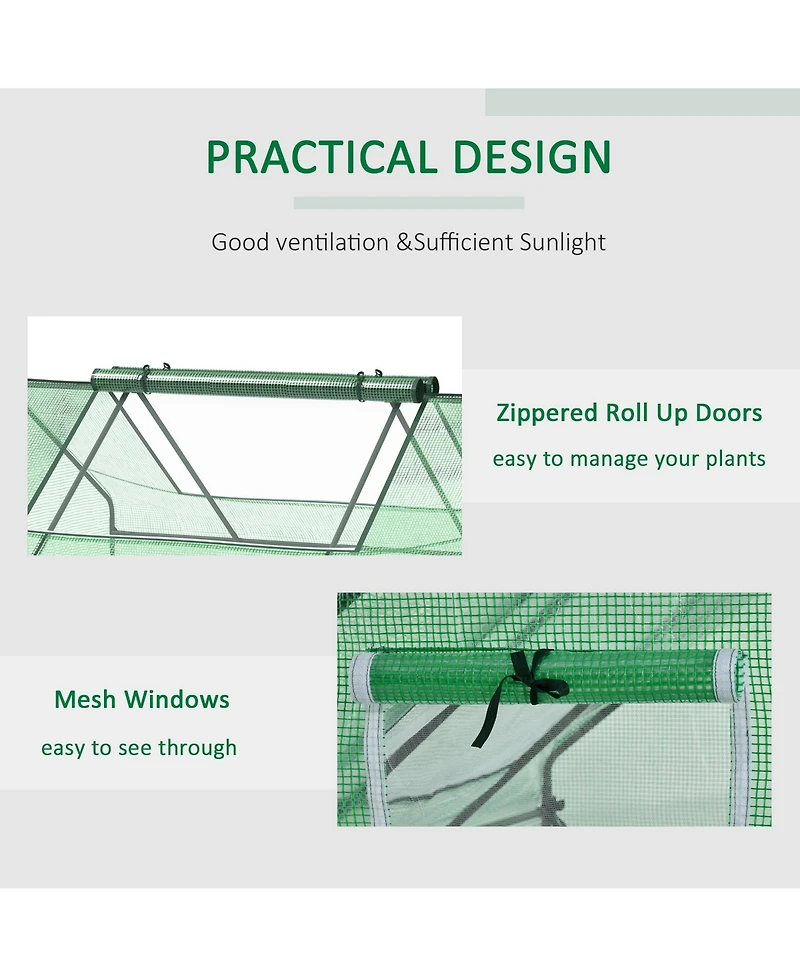 PRACTICAL DESIGN

Good ventilation &Sufficient Sunlight

Zippered Roll Up Doors

easy to manage your plants

Mesh Windows

easy to see through